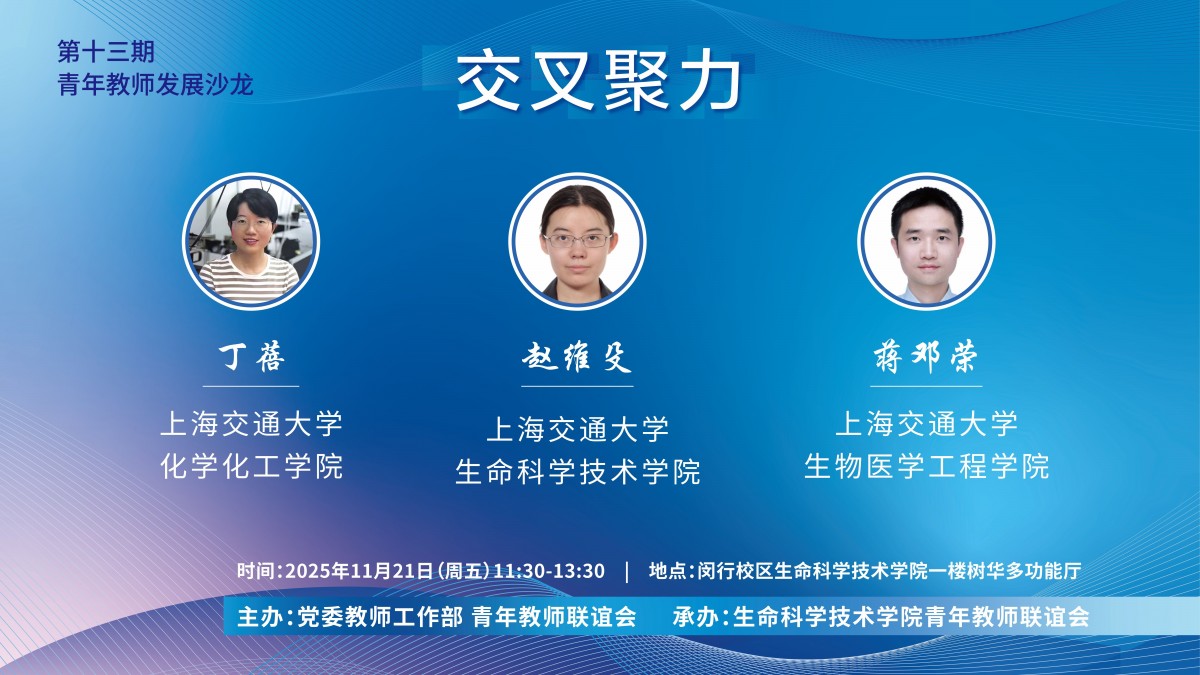 第十三期
青年教师发展沙龙

交叉聚力

丁蓓

上海交通大学
化学化工学院

赵维殳

上海交通大学
生命科学技术学院

蒋邓荣

上海交通大学
生物医学工程学院

时间：2025年11月21日（周五）11:30-13:30 | 地点：闵行校区生命科学技术学院一楼树华多功能厅

主办：党委教师工作部 青年教师联谊会 承办：生命科学技术学院青年教师联谊会